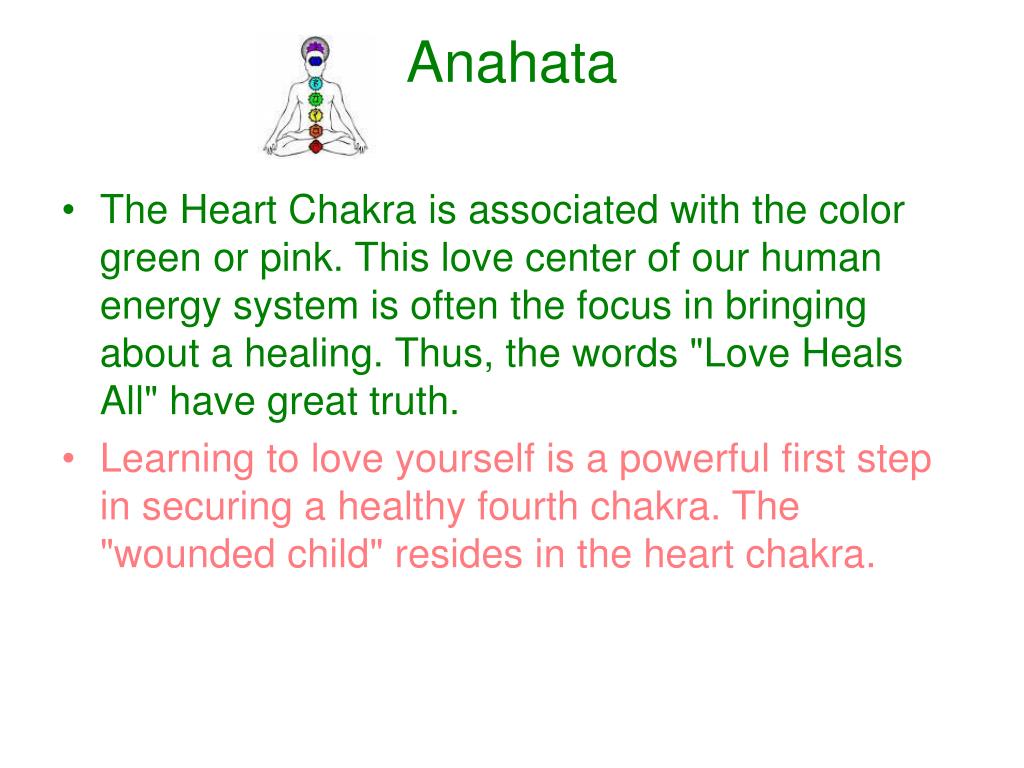 Anahata

• The Heart Chakra is associated with the color green or pink. This love center of our human energy system is often the focus in bringing about a healing. Thus, the words "Love Heals All" have great truth.
• Learning to love yourself is a powerful first step in securing a healthy fourth chakra. The "wounded child" resides in the heart chakra.